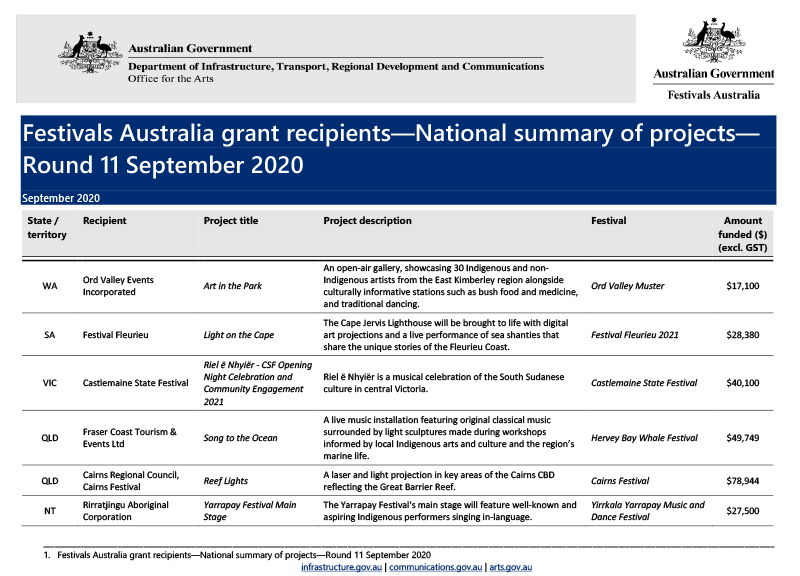 Australian Government
Department of Infrastructure, Transport, Regional Development and Communications
Office for the Arts

Australian Government
Festivals Australia

Festivals Australia grant recipients—National summary of projects—Round 11 September 2020

September 2020

| State / territory | Recipient | Project title | Project description | Festival | Amount funded ($) (excl. GST) |
|---|---|---|---|---|---|
| WA | Ord Valley Events Incorporated | Art in the Park | An open-air gallery, showcasing 30 Indigenous and non-Indigenous artists from the East Kimberley region alongside culturally informative stations such as bush food and medicine, and traditional dancing. | Ord Valley Muster | $17,100 |
| SA | Festival Fleurieu | Light on the Cape | The Cape Jervis Lighthouse will be brought to life with digital art projections and a live performance of sea shanties that share the unique stories of the Fleurieu Coast. | Festival Fleurieu 2021 | $28,380 |
| VIC | Castlemaine State Festival | Riel ë Nhyiër - CSF Opening Night Celebration and Community Engagement 2021 | Riel ë Nhyiër is a musical celebration of the South Sudanese culture in central Victoria. | Castlemaine State Festival | $40,100 |
| QLD | Fraser Coast Tourism & Events Ltd | Song to the Ocean | A live music installation featuring original classical music surrounded by light sculptures made during workshops informed by local Indigenous arts and culture and the region's marine life. | Hervey Bay Whale Festival | $49,749 |
| QLD | Cairns Regional Council, Cairns Festival | Reef Lights | A laser and light projection in key areas of the Cairns CBD reflecting the Great Barrier Reef. | Cairns Festival | $78,944 |
| NT | Rirratjingu Aboriginal Corporation | Yarrapay Festival Main Stage | The Yarrapay Festival's main stage will feature well-known and aspiring Indigenous performers singing in-language. | Yirrkala Yarrapay Music and Dance Festival | $27,500 |

1. Festivals Australia grant recipients—National summary of projects—Round 11 September 2020
infrastructure.gov.au | communications.gov.au | arts.gov.au